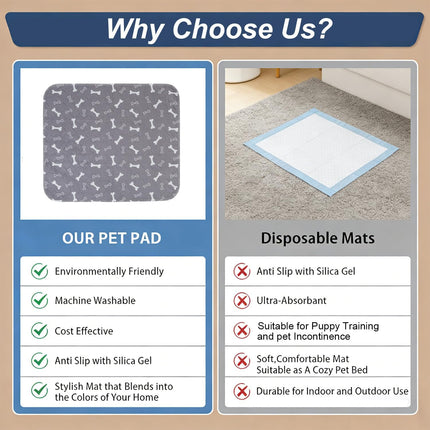 Why Choose Us?

OUR PET PAD

Environmentally Friendly

Machine Washable

Cost Effective

Anti Slip with Silica Gel

Stylish Mat that Blends into the Colors of Your Home

Disposable Mats

Anti Slip with Silica Gel

Ultra-Absorbant

Suitable for Puppy Training and pet Incontinence

Soft,Comfortable Mat Suitable as A Cozy Pet Bed

Durable for Indoor and Outdoor Use